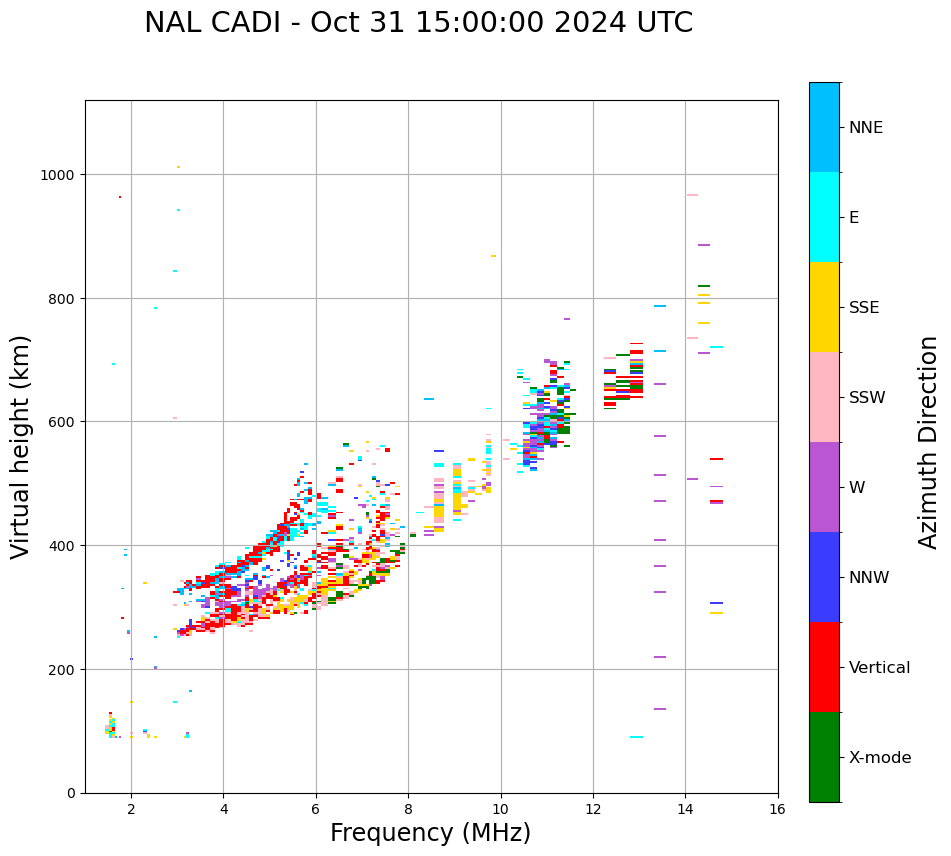 NAL CADI - Oct 31 15:00:00 2024 UTC

Virtual height (km)

1000
800
600
400
200
0

2
4
6
8
10
12
14
16

Frequency (MHz)

NNE
E
SSE
SSW
W
NNW
Vertical
X-mode

Azimuth Direction